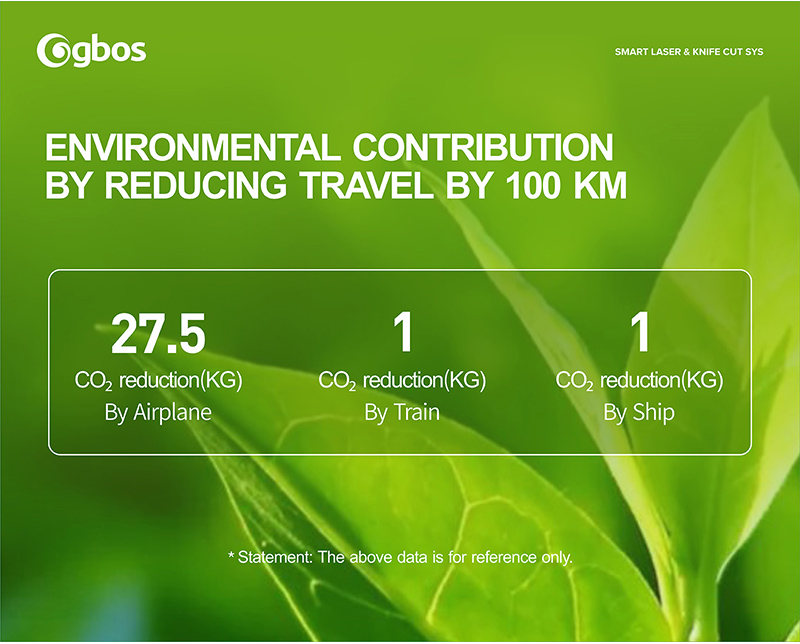 gbos

SMART LASER & KNIFE CUT SYS

ENVIRONMENTAL CONTRIBUTION BY REDUCING TRAVEL BY 100 KM

27.5
$CO_2$ reduction(KG)
By Airplane

1
$CO_2$ reduction(KG)
By Train

1
$CO_2$ reduction(KG)
By Ship

* Statement: The above data is for reference only.